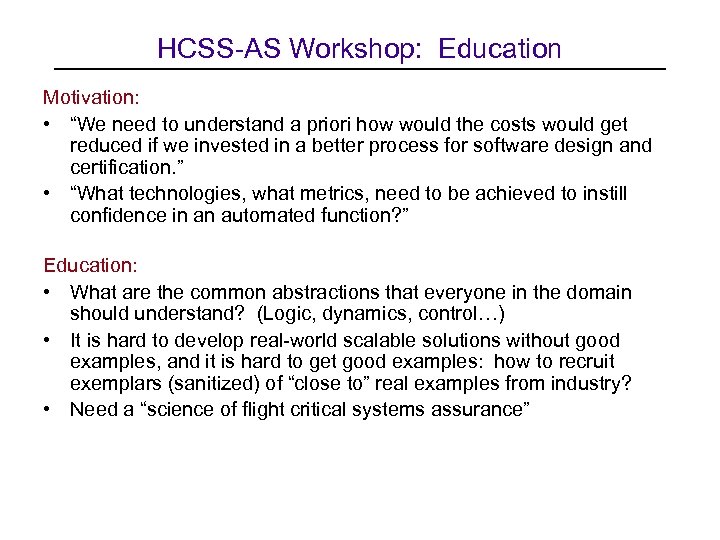 HCSS-AS Workshop: Education

Motivation:

• "We need to understand a priori how would the costs would get reduced if we invested in a better process for software design and certification."
• "What technologies, what metrics, need to be achieved to instill confidence in an automated function?"

Education:

• What are the common abstractions that everyone in the domain should understand? (Logic, dynamics, control…)
• It is hard to develop real-world scalable solutions without good examples, and it is hard to get good examples: how to recruit exemplars (sanitized) of "close to" real examples from industry?
• Need a "science of flight critical systems assurance"